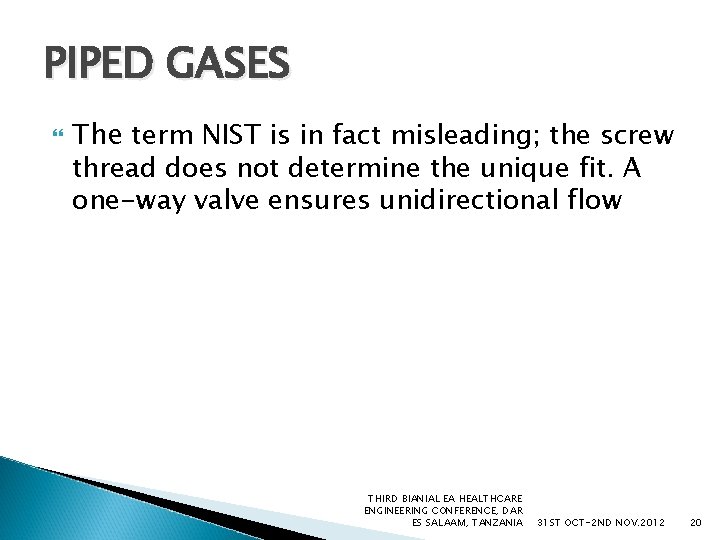 PIPED GASES

The term NIST is in fact misleading; the screw thread does not determine the unique fit. A one-way valve ensures unidirectional flow

THIRD BIANIAL EA HEALTHCARE ENGINEERING CONFERENCE, DAR ES SALAAM, TANZANIA 31ST OCT-2ND NOV.2012 20